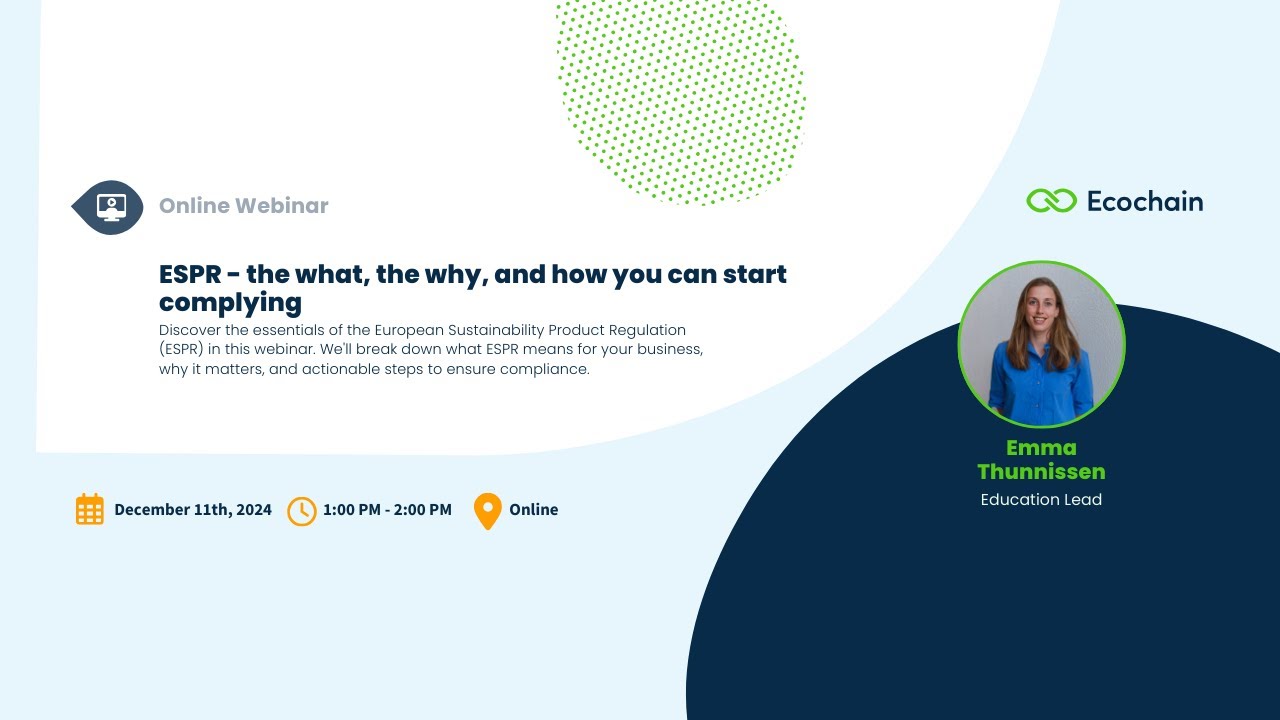 Online Webinar

Ecochain

ESPR - the what, the why, and how you can start complying

Discover the essentials of the European Sustainability Product Regulation (ESPR) in this webinar. We'll break down what ESPR means for your business, why it matters, and actionable steps to ensure compliance.

Emma Thunnissen
Education Lead

December 11th, 2024 1:00 PM - 2:00 PM Online